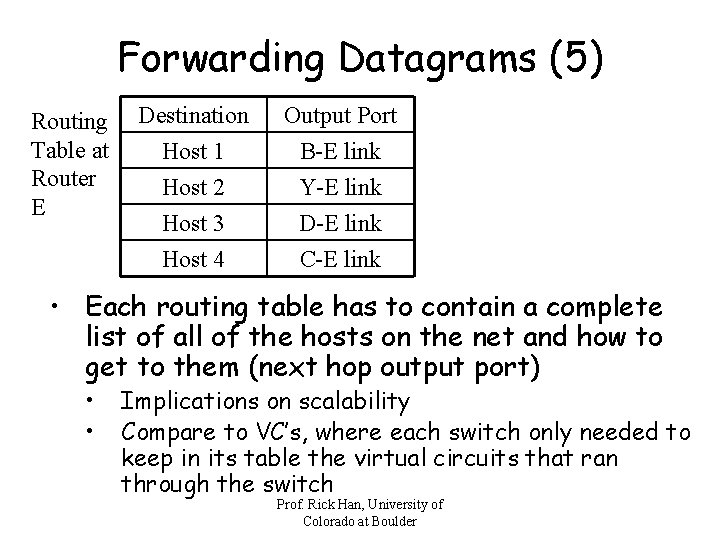 Forwarding Datagrams (5)

Routing Table at Router E

| Destination | Output Port |
|---|---|
| Host 1 | B-E link |
| Host 2 | Y-E link |
| Host 3 | D-E link |
| Host 4 | C-E link |

• Each routing table has to contain a complete list of all of the hosts on the net and how to get to them (next hop output port)
 • Implications on scalability
 • Compare to VC's, where each switch only needed to keep in its table the virtual circuits that ran through the switch

Prof. Rick Han, University of Colorado at Boulder